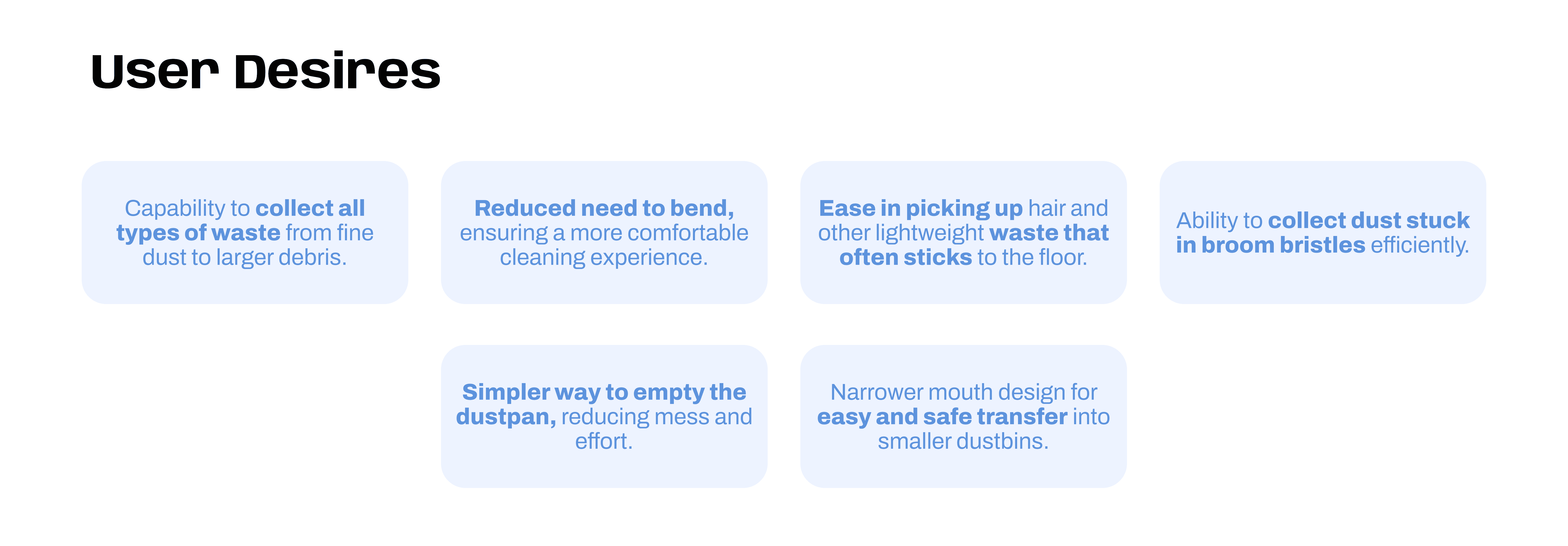 User Desires

Capability to collect all types of waste from fine dust to larger debris.

Reduced need to bend, ensuring a more comfortable cleaning experience.

Ease in picking up hair and other lightweight waste that often sticks to the floor.

Ability to collect dust stuck in broom bristles efficiently.

Simpler way to empty the dustpan, reducing mess and effort.

Narrower mouth design for easy and safe transfer into smaller dustbins.